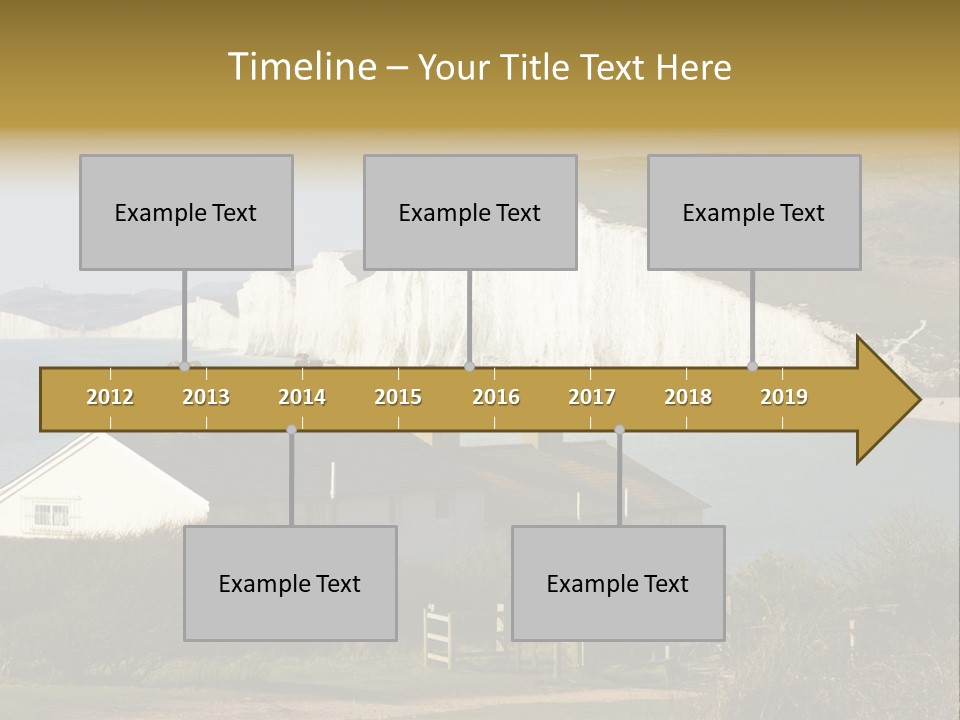 Timeline – Your Title Text Here

Example Text

Example Text

Example Text

2012 2013 2014 2015 2016 2017 2018 2019

Example Text

Example Text